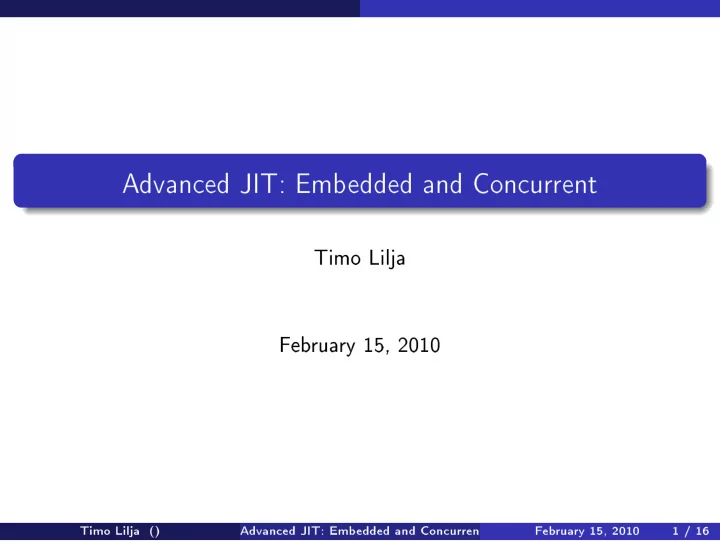 Advanced JIT: Embedded and Concurrent

Timo Lilja

February 15, 2010

Timo Lilja () Advanced JIT: Embedded and Concurren February 15, 2010 1 / 16